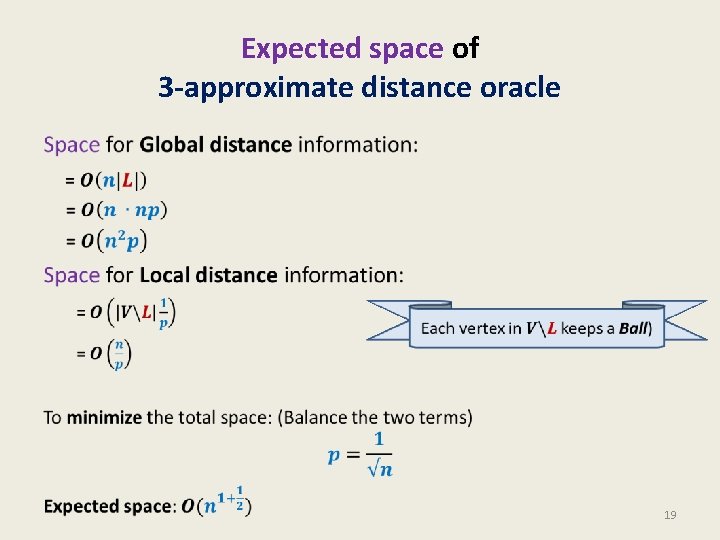 Expected space of
3-approximate distance oracle

Space for Global distance information:

$= O(n|L|)$
$= O(n \cdot np)$
$= O(n^2 p)$

Space for Local distance information:

$= O\left(|V \backslash L| \frac{1}{p}\right)$
$= O\left(\frac{n}{p}\right)$

Each vertex in $V \backslash L$ keeps a Ball)

To minimize the total space: (Balance the two terms)

$p = \frac{1}{\sqrt{n}}$

Expected space: $O(n^{1+\frac{1}{2}})$

19